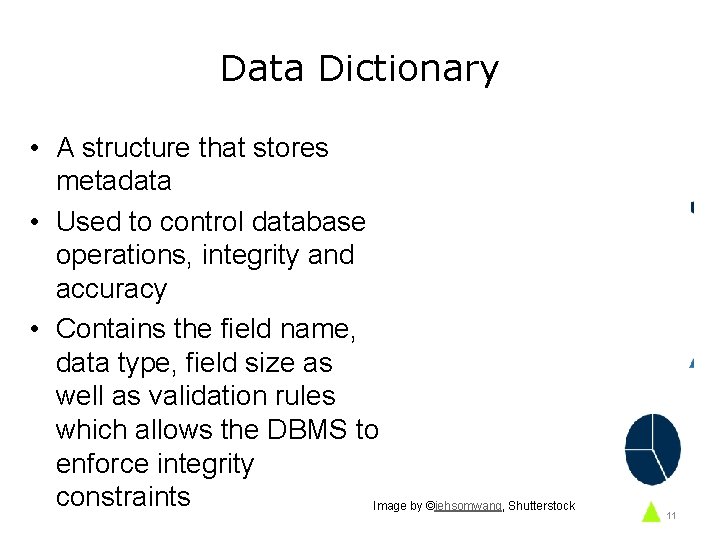 Data Dictionary

• A structure that stores metadata
• Used to control database operations, integrity and accuracy
• Contains the field name, data type, field size as well as validation rules which allows the DBMS to enforce integrity constraints

Image by ©jehsomwang, Shutterstock

11